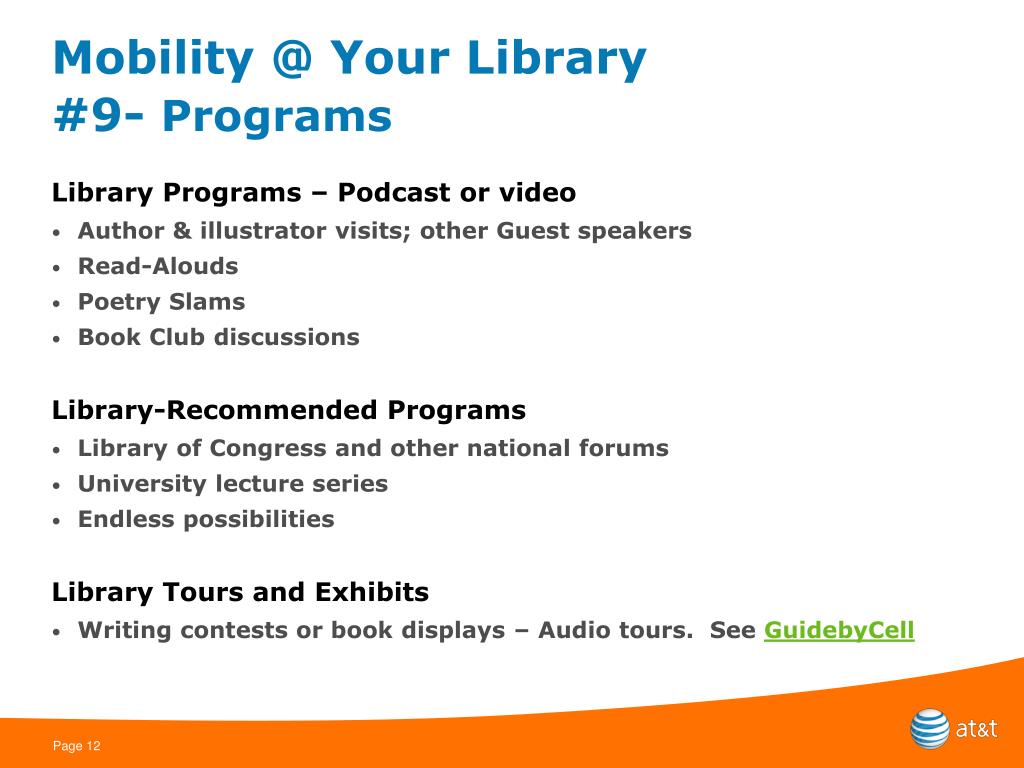 Mobility @ Your Library
#9- Programs

Library Programs – Podcast or video
• Author & illustrator visits; other Guest speakers
• Read-Alouds
• Poetry Slams
• Book Club discussions

Library-Recommended Programs
• Library of Congress and other national forums
• University lecture series
• Endless possibilities

Library Tours and Exhibits
• Writing contests or book displays – Audio tours. See GuidebyCell

Page 12

at&t